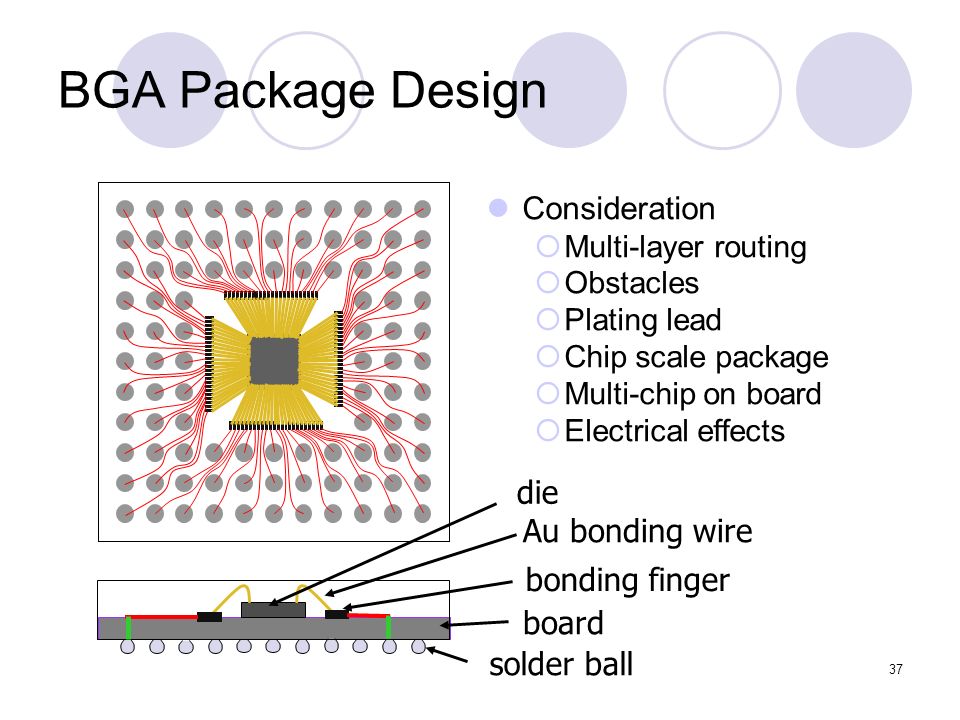 BGA Package Design

Consideration
Multi-layer routing
Obstacles
Plating lead
Chip scale package
Multi-chip on board
Electrical effects

die
Au bonding wire
bonding finger
board
solder ball

37